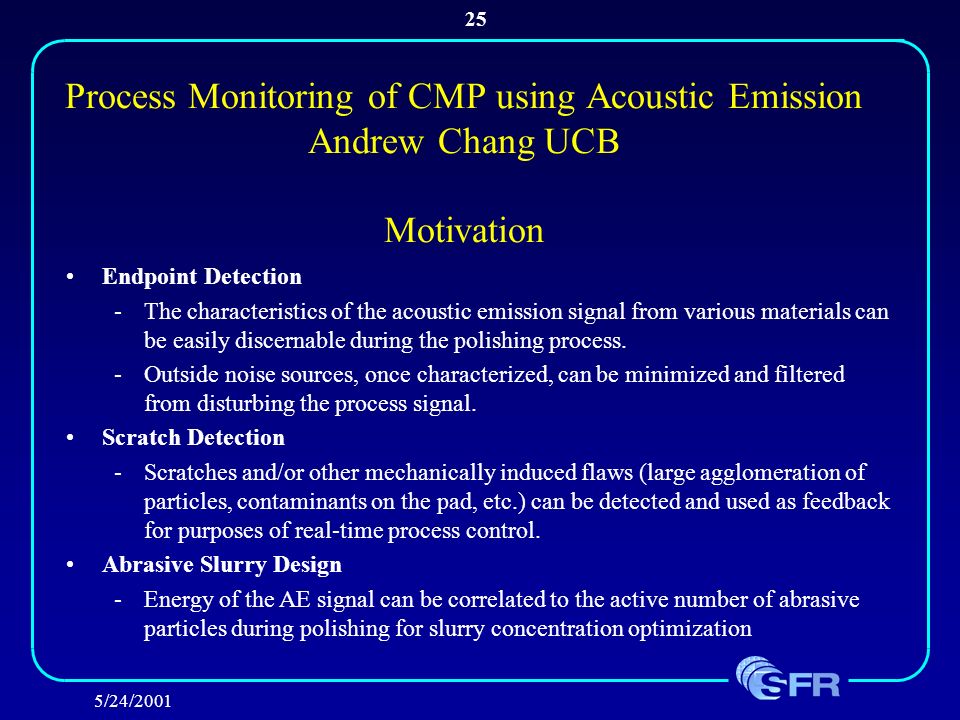 25

Process Monitoring of CMP using Acoustic Emission
Andrew Chang UCB

Motivation

• Endpoint Detection
- The characteristics of the acoustic emission signal from various materials can be easily discernable during the polishing process.
- Outside noise sources, once characterized, can be minimized and filtered from disturbing the process signal.
• Scratch Detection
- Scratches and/or other mechanically induced flaws (large agglomeration of particles, contaminants on the pad, etc.) can be detected and used as feedback for purposes of real-time process control.
• Abrasive Slurry Design
- Energy of the AE signal can be correlated to the active number of abrasive particles during polishing for slurry concentration optimization

5/24/2001

SFR